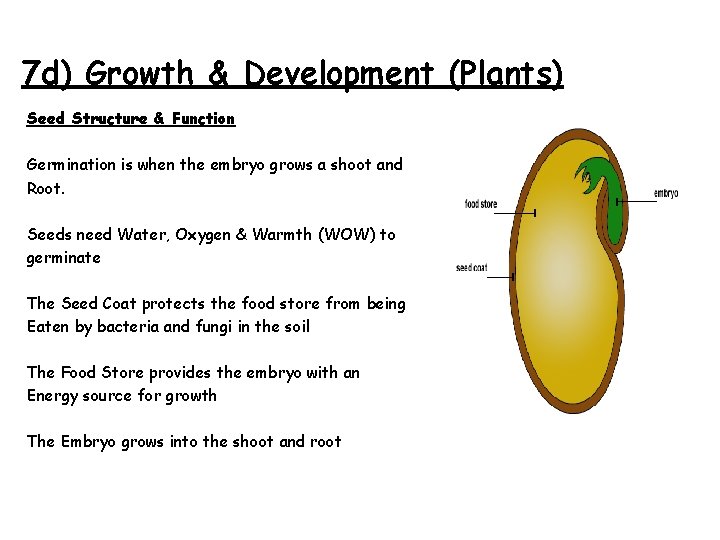 7d) Growth & Development (Plants)

Seed Structure & Function

Germination is when the embryo grows a shoot and Root.

Seeds need Water, Oxygen & Warmth (WOW) to germinate

The Seed Coat protects the food store from being Eaten by bacteria and fungi in the soil

The Food Store provides the embryo with an Energy source for growth

The Embryo grows into the shoot and root

food store

embryo

seed coat